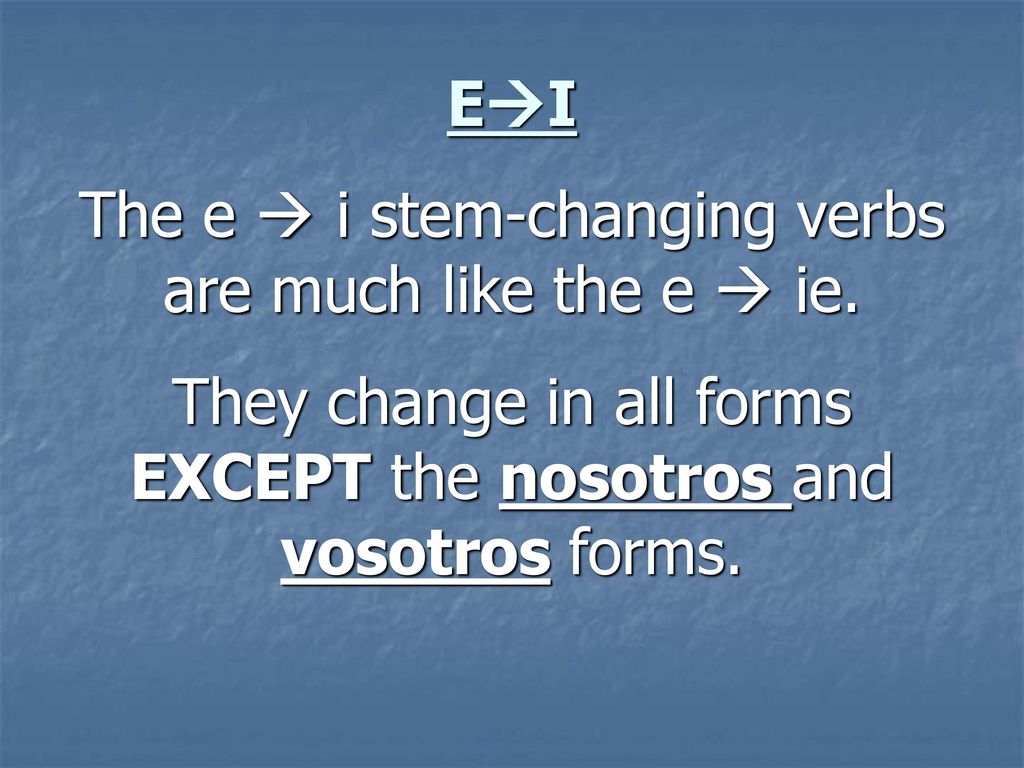 E→I

The e → i stem-changing verbs are much like the e → ie.

They change in all forms EXCEPT the nosotros and vosotros forms.